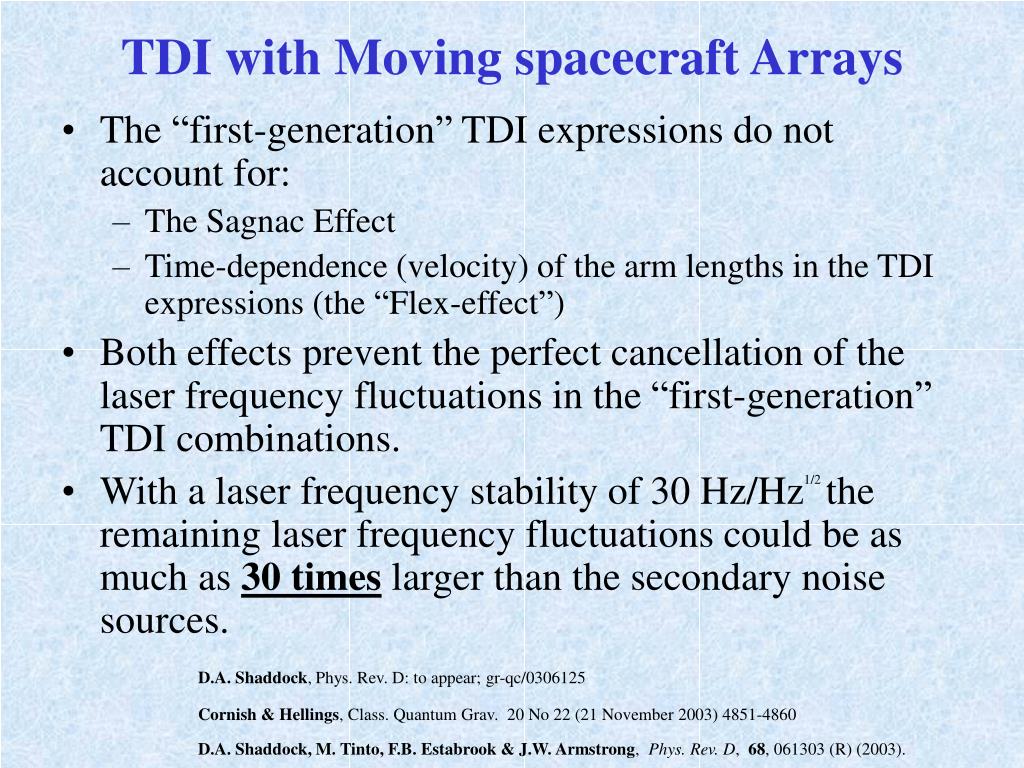 TDI with Moving spacecraft Arrays

• The “first-generation” TDI expressions do not account for:
  – The Sagnac Effect
  – Time-dependence (velocity) of the arm lengths in the TDI expressions (the “Flex-effect”)
• Both effects prevent the perfect cancellation of the laser frequency fluctuations in the “first-generation” TDI combinations.
• With a laser frequency stability of 30 Hz/Hz$^{1/2}$ the remaining laser frequency fluctuations could be as much as 30 times larger than the secondary noise sources.

D.A. Shaddock, Phys. Rev. D: to appear; gr-qc/0306125

Cornish & Hellings, Class. Quantum Grav. 20 No 22 (21 November 2003) 4851-4860

D.A. Shaddock, M. Tinto, F.B. Estabrook & J.W. Armstrong, Phys. Rev. D, 68, 061303 (R) (2003).